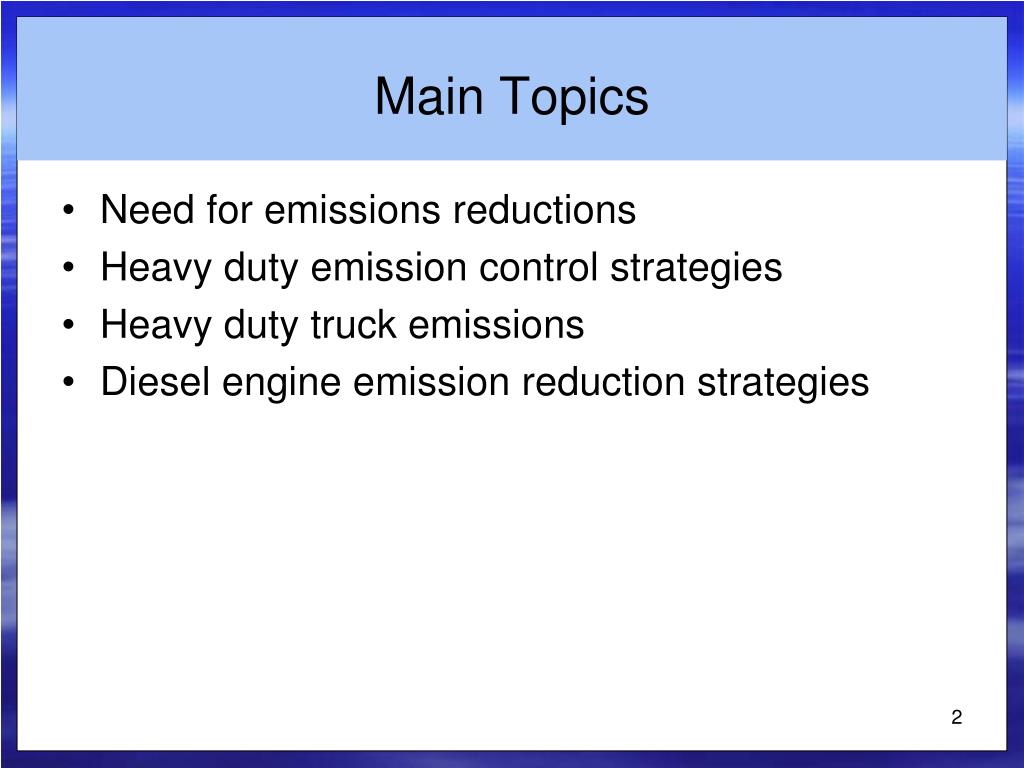 Main Topics

• Need for emissions reductions
• Heavy duty emission control strategies
• Heavy duty truck emissions
• Diesel engine emission reduction strategies

2